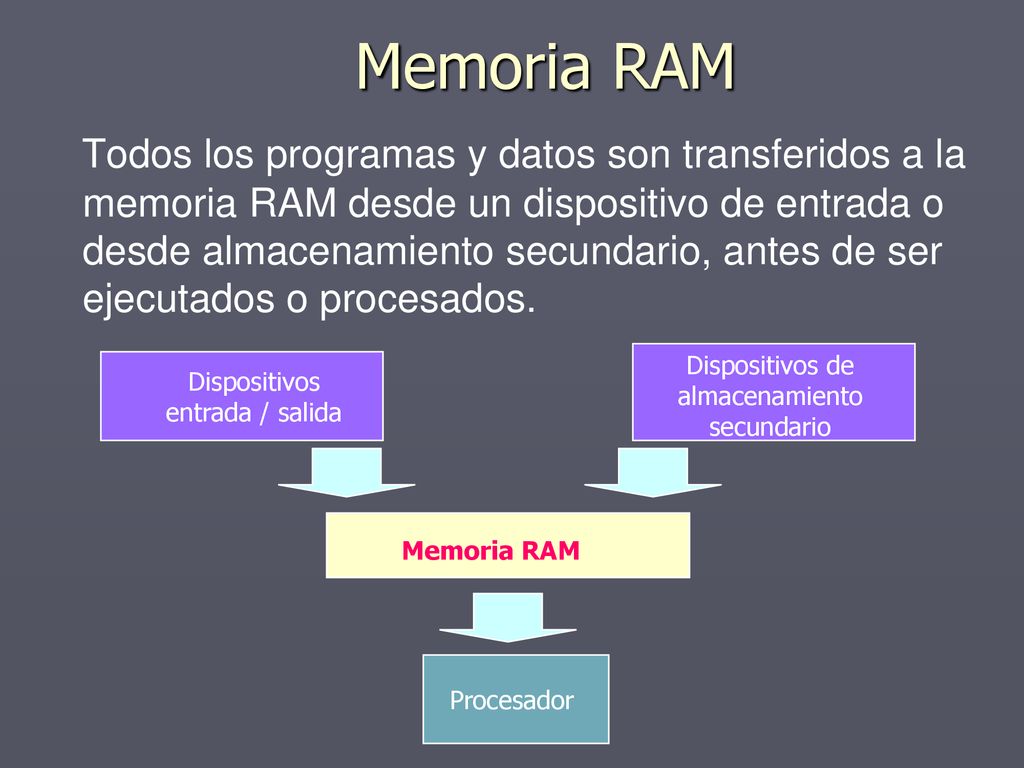 Memoria RAM

Todos los programas y datos son transferidos a la memoria RAM desde un dispositivo de entrada o desde almacenamiento secundario, antes de ser ejecutados o procesados.

Dispositivos entrada / salida

Dispositivos de almacenamiento secundario

Memoria RAM

Procesador